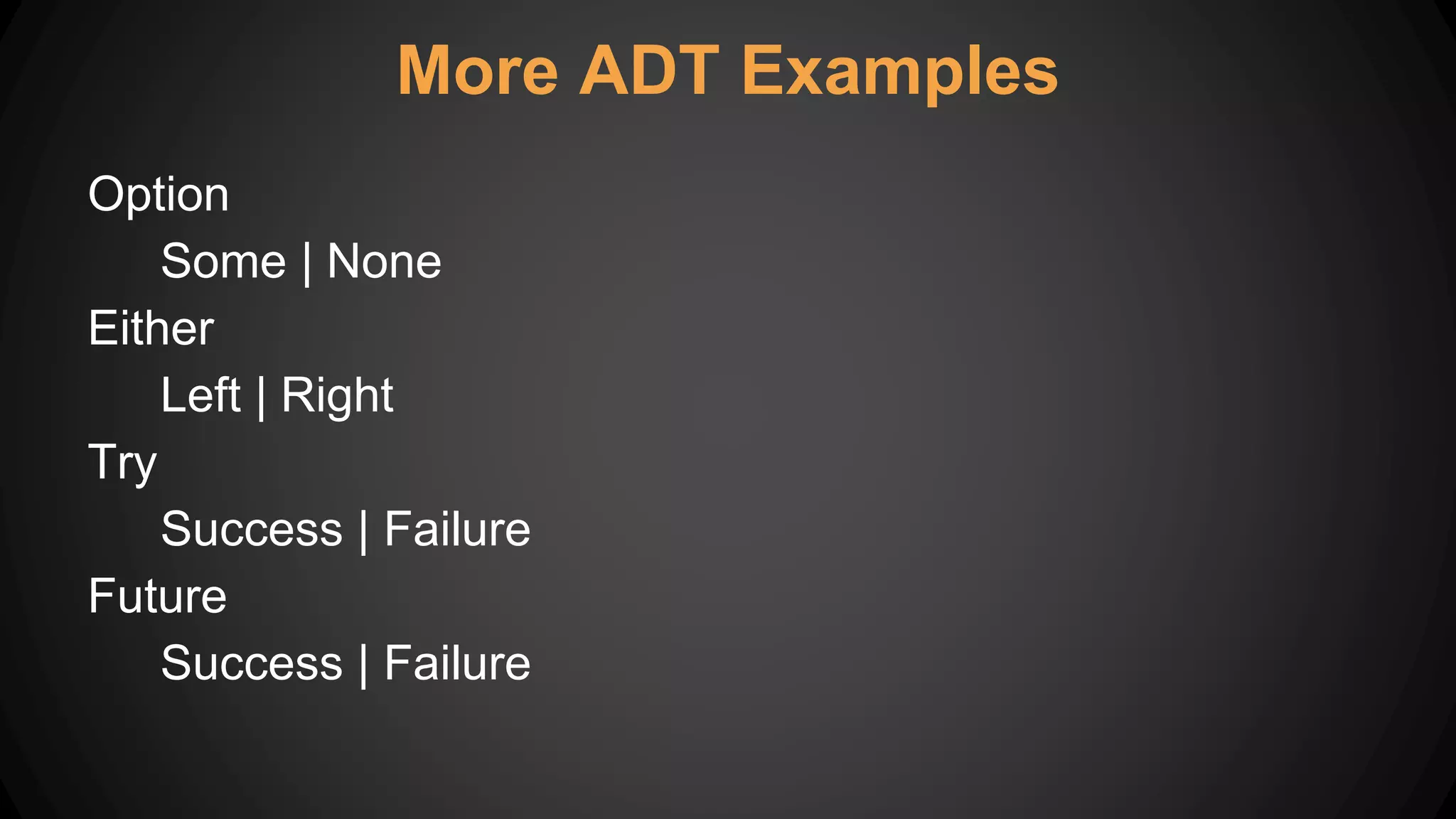 More ADT Examples

Option
Some | None
Either
Left | Right
Try
Success | Failure
Future
Success | Failure